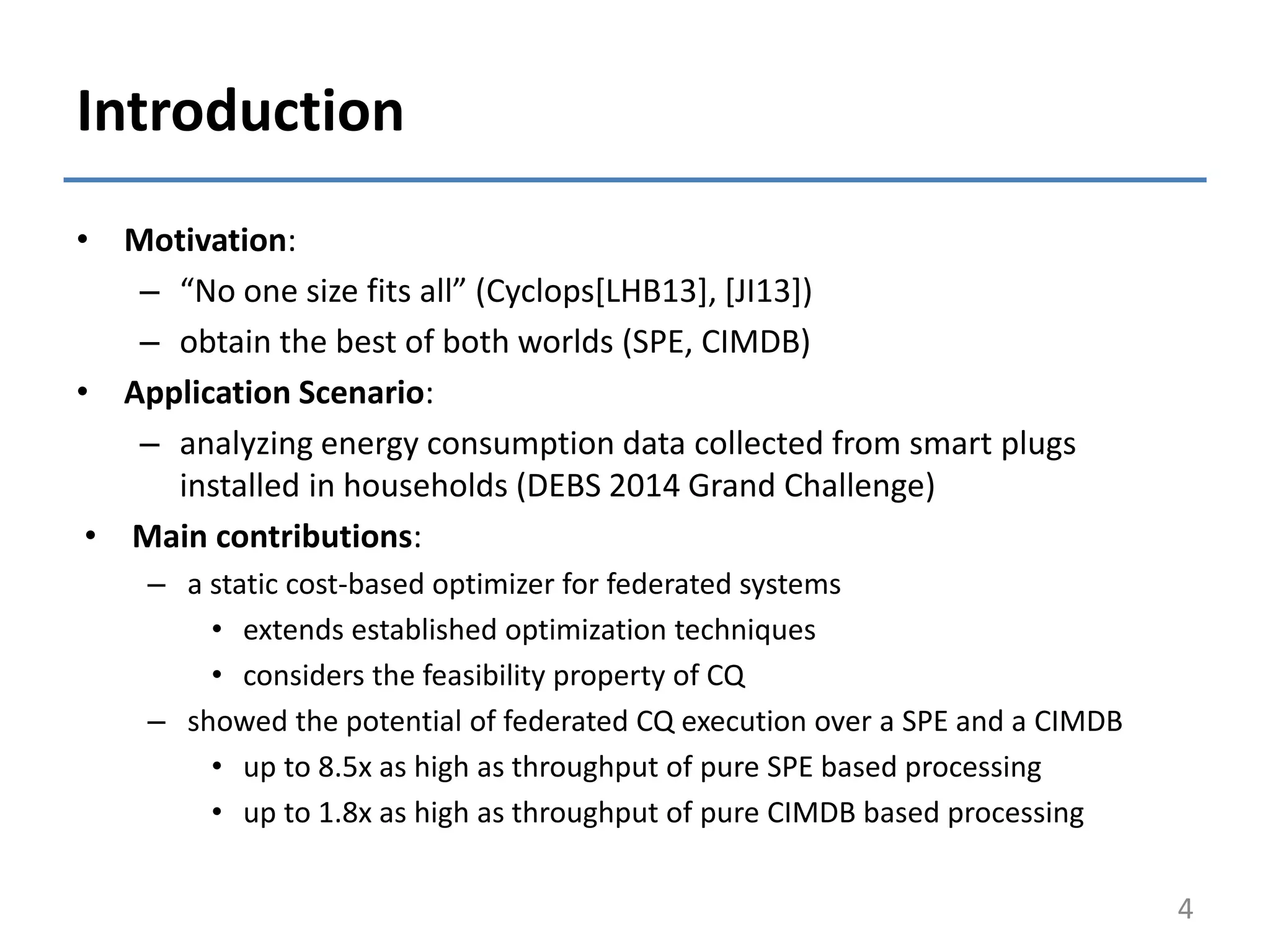 Introduction

• Motivation:
– “No one size fits all” (Cyclops[LHB13], [JI13])
– obtain the best of both worlds (SPE, CIMDB)

• Application Scenario:
– analyzing energy consumption data collected from smart plugs installed in households (DEBS 2014 Grand Challenge)

• Main contributions:
– a static cost-based optimizer for federated systems
• extends established optimization techniques
• considers the feasibility property of CQ
– showed the potential of federated CQ execution over a SPE and a CIMDB
• up to 8.5x as high as throughput of pure SPE based processing
• up to 1.8x as high as throughput of pure CIMDB based processing

4